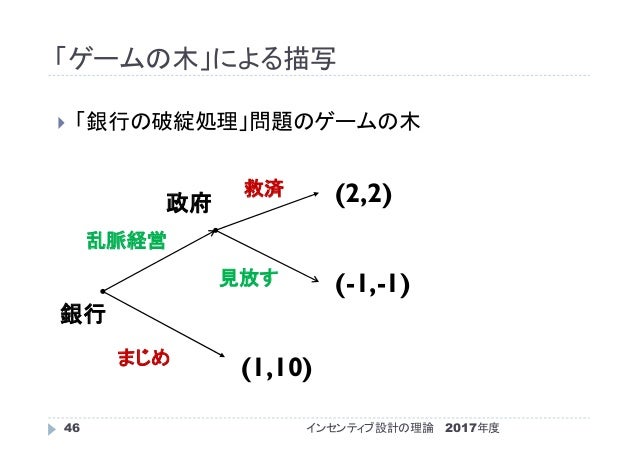 「ゲームの木」による描写

「銀行の破綻処理」問題のゲームの木

政府

救済

(2,2)

乱脈経営

見放す

(-1,-1)

銀行

まじめ

(1,10)

46

インセンティブ設計の理論　2017年度